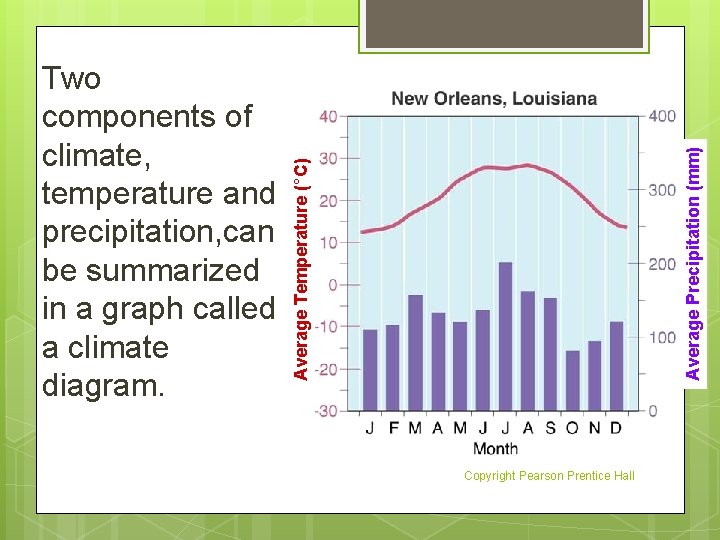 Two components of climate, temperature and precipitation,can be summarized in a graph called a climate diagram.

New Orleans, Louisiana

Average Temperature (°C)

40
30
20
10
0
-10
-20
-30

400
300
200
100
0

Average Precipitation (mm)

J F M A M J J A S O N D
Month

Copyright Pearson Prentice Hall